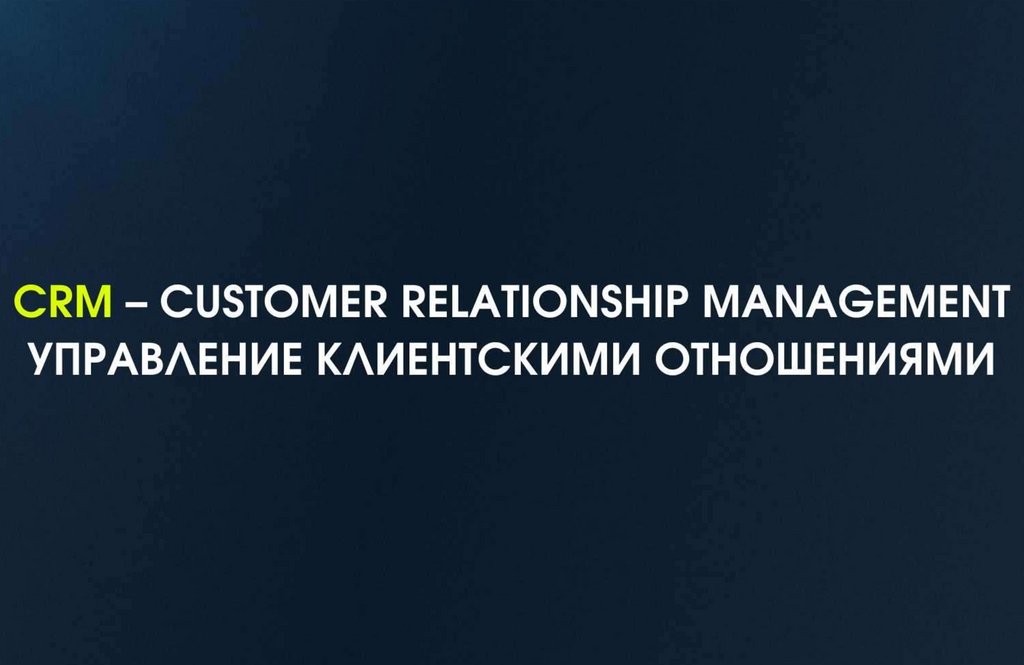 CRM – CUSTOMER RELATIONSHIP MANAGEMENT
УПРАВЛЕНИЕ КЛИЕНТСКИМИ ОТНОШЕНИЯМИ